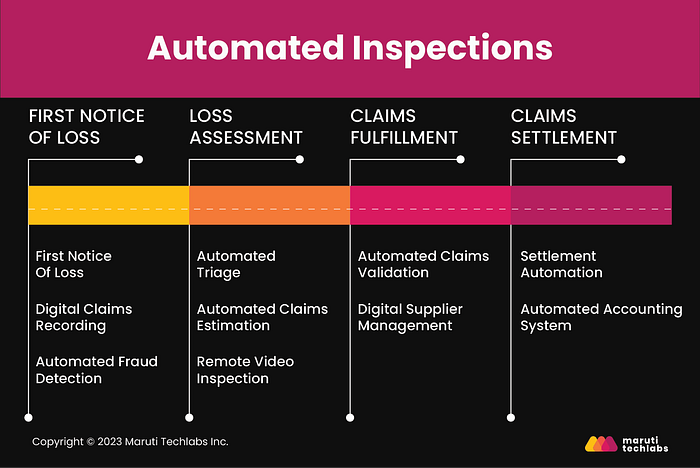 Automated Inspections

FIRST NOTICE OF LOSS

First Notice Of Loss

Digital Claims Recording

Automated Fraud Detection

LOSS ASSESSMENT

Automated Triage

Automated Claims Estimation

Remote Video Inspection

CLAIMS FULFILLMENT

Automated Claims Validation

Digital Supplier Management

CLAIMS SETTLEMENT

Settlement Automation

Automated Accounting System

Copyright © 2023 Maruti Techlabs Inc.

maruti techlabs